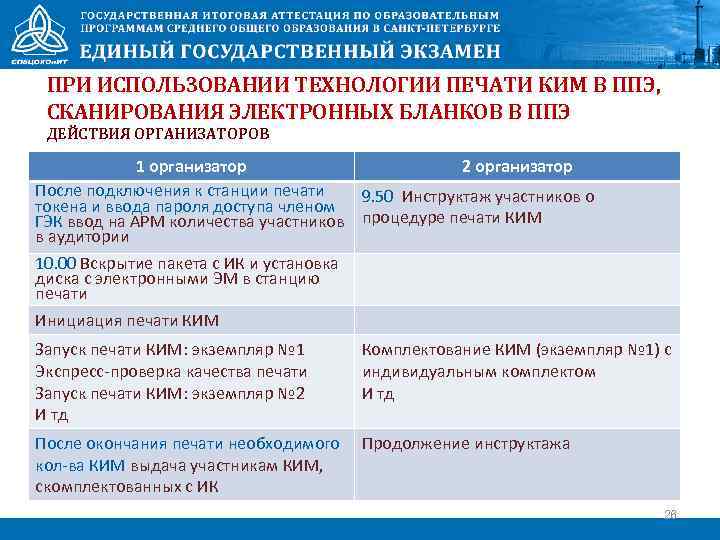 СПбЦОКОиИТ

ГОСУДАРСТВЕННАЯ ИТОГОВАЯ АТТЕСТАЦИЯ ПО ОБРАЗОВАТЕЛЬНЫМ ПРОГРАММАМ СРЕДНЕГО ОБЩЕГО ОБРАЗОВАНИЯ В САНКТ-ПЕТЕРБУРГЕ

ЕДИНЫЙ ГОСУДАРСТВЕННЫЙ ЭКЗАМЕН

ПРИ ИСПОЛЬЗОВАНИИ ТЕХНОЛОГИИ ПЕЧАТИ КИМ В ППЭ, СКАНИРОВАНИЯ ЭЛЕКТРОННЫХ БЛАНКОВ В ППЭ

ДЕЙСТВИЯ ОРГАНИЗАТОРОВ

| 1 организатор | 2 организатор |
|---|---|
| После подключения к станции печати токена и ввода пароля доступа членом ГЭК ввод на АРМ количества участников в аудитории | 9.50 Инструктаж участников о процедуре печати КИМ |
| 10.00 Вскрытие пакета с ИК и установка диска с электронными ЭМ в станцию печати | |
| Инициация печати КИМ | |
| Запуск печати КИМ: экземпляр №1 Экспресс-проверка качества печати Запуск печати КИМ: экземпляр №2 И тд | Комплектование КИМ (экземпляр №1) с индивидуальным комплектом И тд |
| После окончания печати необходимого кол-ва КИМ выдача участникам КИМ, скомплектованных с ИК | Продолжение инструктажа |

26